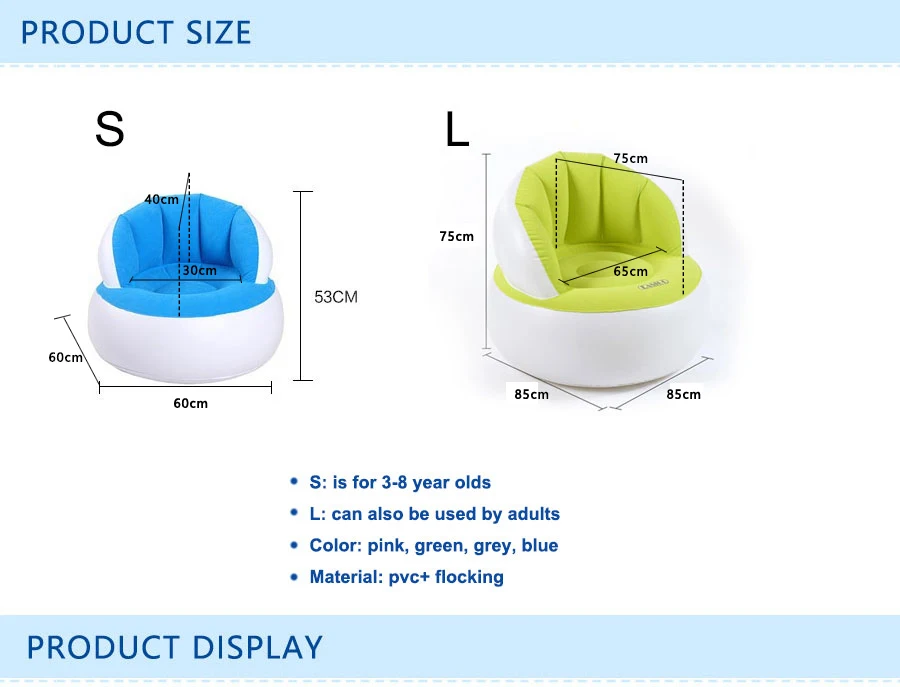 PRODUCT SIZE

S

40cm

30cm

53CM

60cm

60cm

L

75cm

75cm

65cm

85cm

85cm

• S: is for 3-8 year olds
• L: can also be used by adults
• Color: pink, green, grey, blue
• Material: pvc+ flocking

PRODUCT DISPLAY